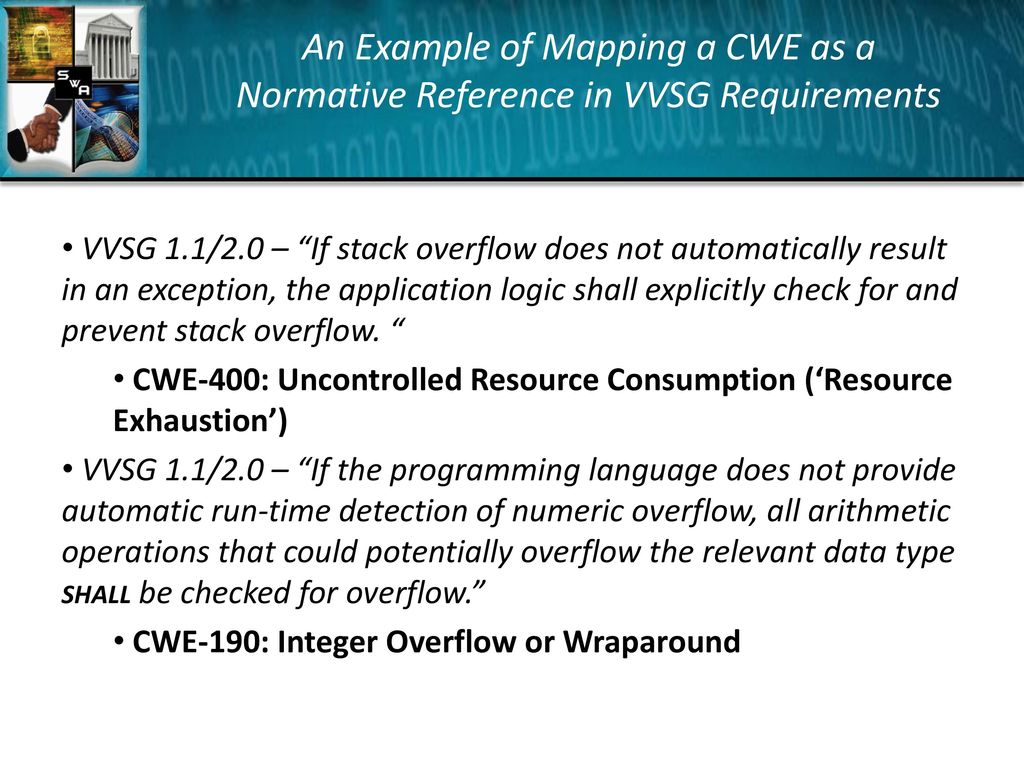 SwA

An Example of Mapping a CWE as a Normative Reference in VVSG Requirements

• VVSG 1.1/2.0 – “If stack overflow does not automatically result in an exception, the application logic shall explicitly check for and prevent stack overflow. “

• CWE-400: Uncontrolled Resource Consumption (‘Resource Exhaustion’)

• VVSG 1.1/2.0 – “If the programming language does not provide automatic run-time detection of numeric overflow, all arithmetic operations that could potentially overflow the relevant data type SHALL be checked for overflow.”

• CWE-190: Integer Overflow or Wraparound